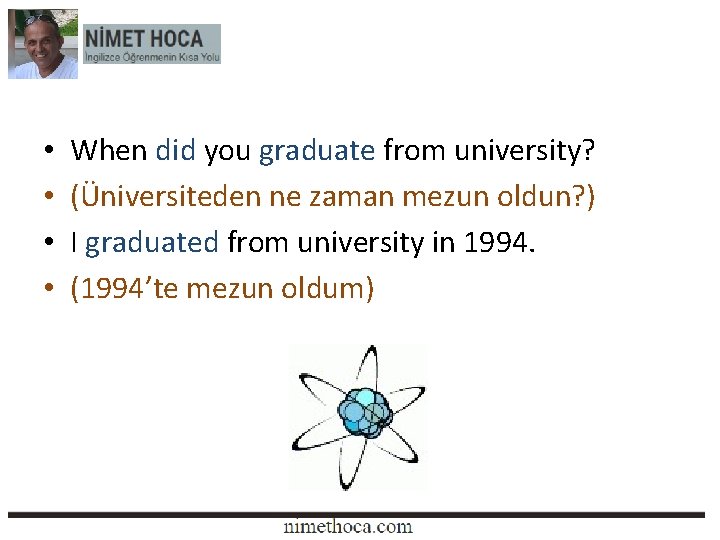 NİMET HOCA
İngilizce Öğrenmenin Kısa Yolu

• When did you graduate from university?
• (Üniversiteden ne zaman mezun oldun?)
• I graduated from university in 1994.
• (1994'te mezun oldum)

nimethoca.com